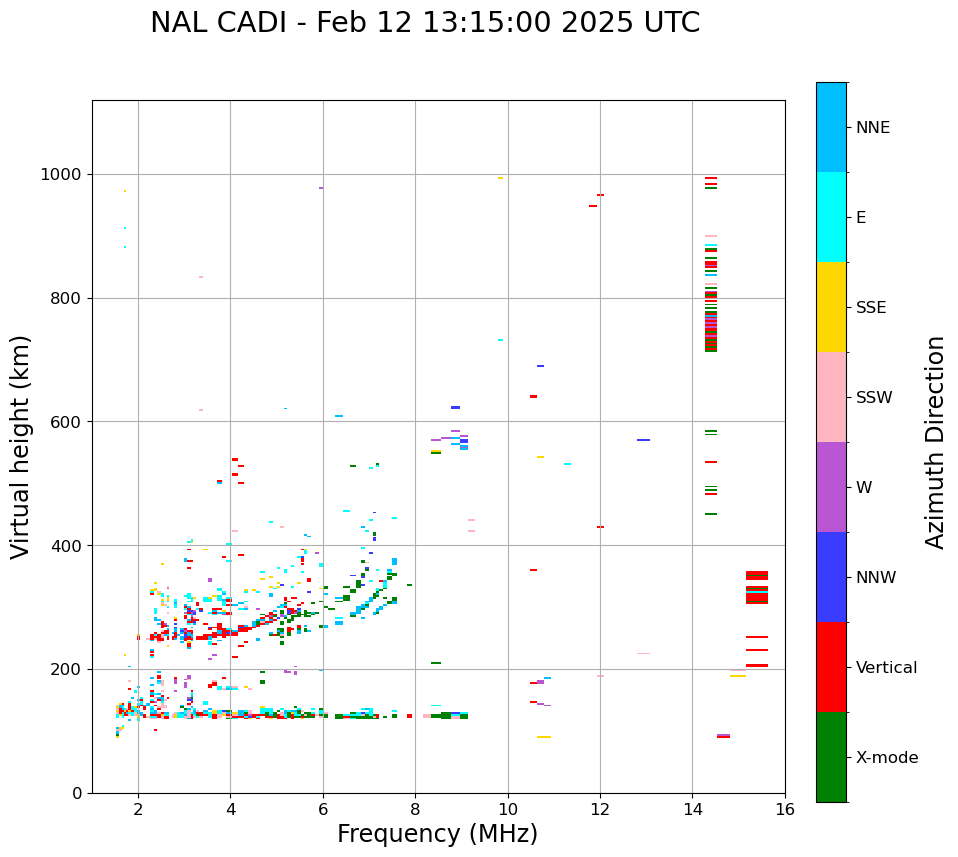 NAL CADI - Feb 12 13:15:00 2025 UTC

Virtual height (km)

1000
800
600
400
200
0

2
4
6
8
10
12
14
16

Frequency (MHz)

NNE
E
SSE
SSW
W
NNW
Vertical
X-mode

Azimuth Direction